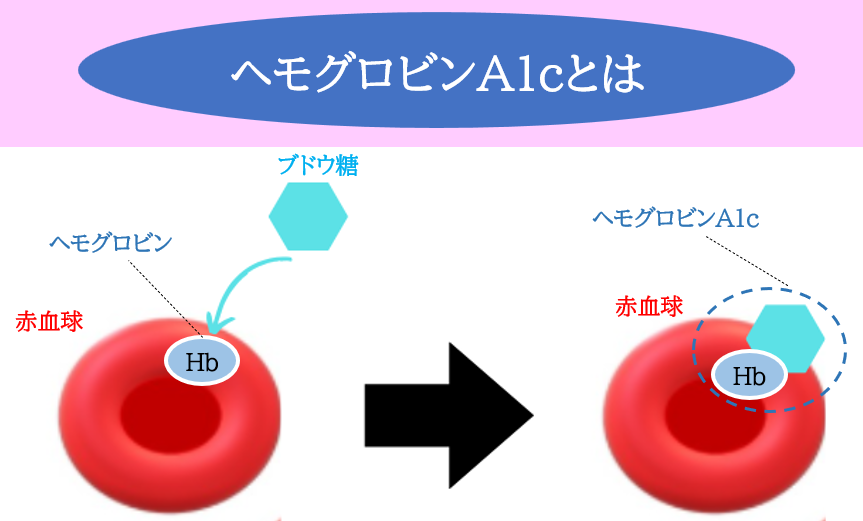 ヘモグロビンA1cとは

ブドウ糖

ヘモグロビン

赤血球

Hb

ヘモグロビンA1c

赤血球

Hb